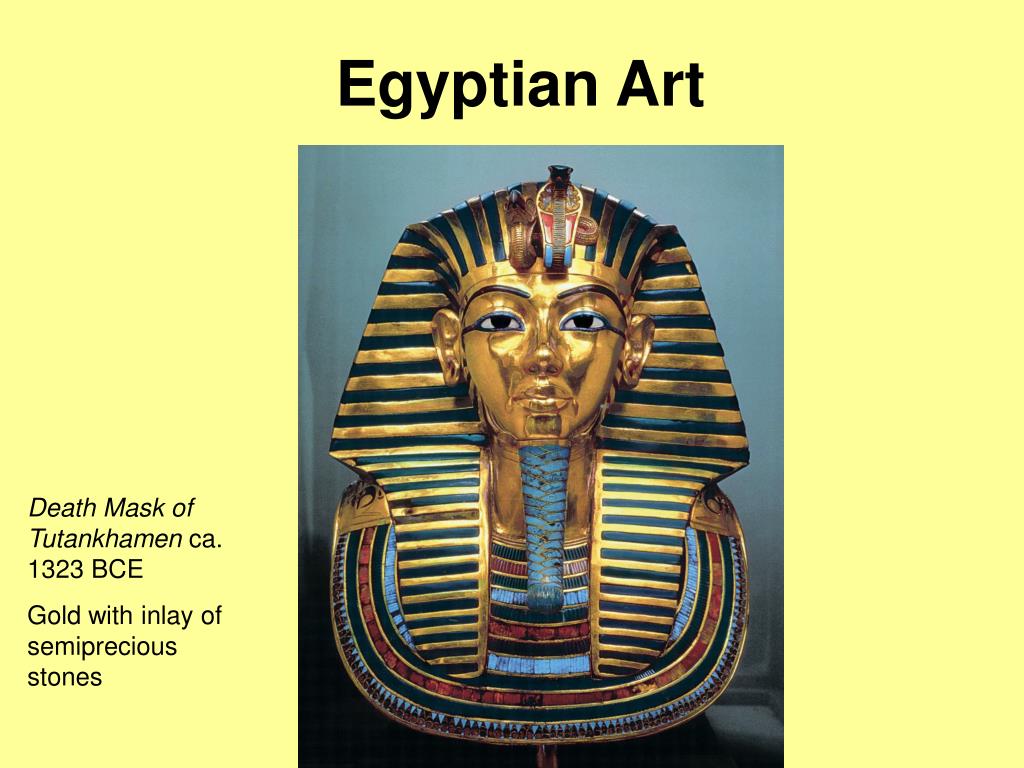 Egyptian Art

Death Mask of Tutankhamen ca. 1323 BCE

Gold with inlay of semiprecious stones